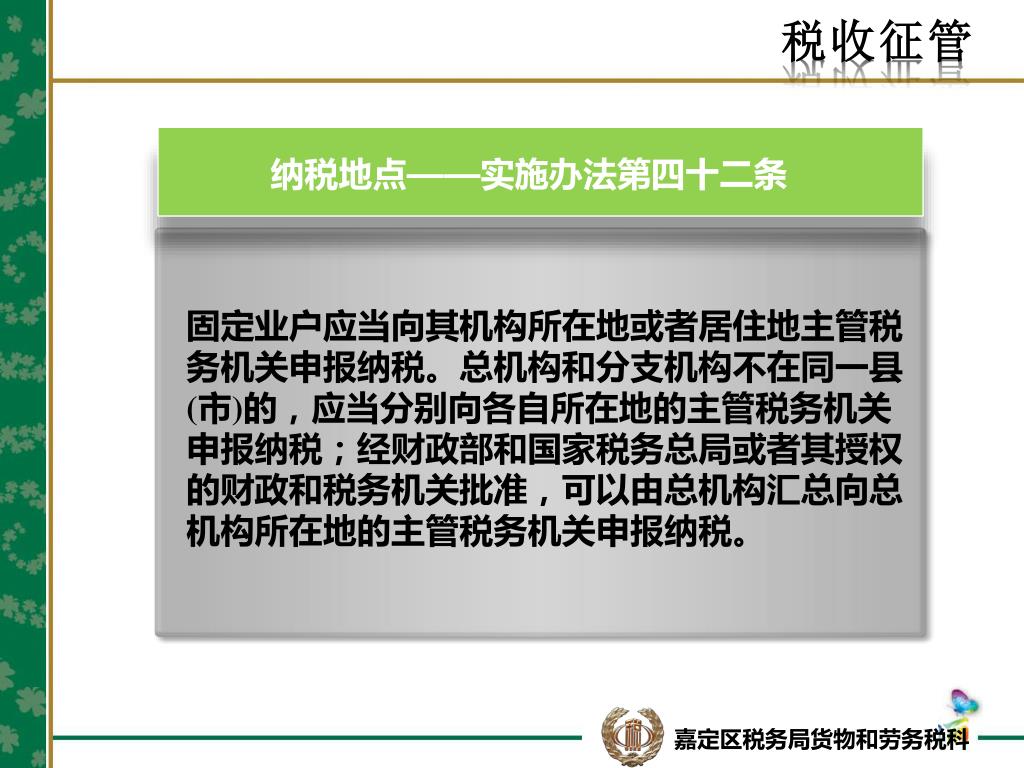 税收征管

纳税地点——实施办法第四十二条

固定业户应当向其机构所在地或者居住地主管税务机关申报纳税。总机构和分支机构不在同一县(市)的，应当分别向各自所在地的主管税务机关申报纳税；经财政部和国家税务总局或者其授权的财政和税务机关批准，可以由总机构汇总向总机构所在地的主管税务机关申报纳税。

嘉定区税务局货物和劳务税科